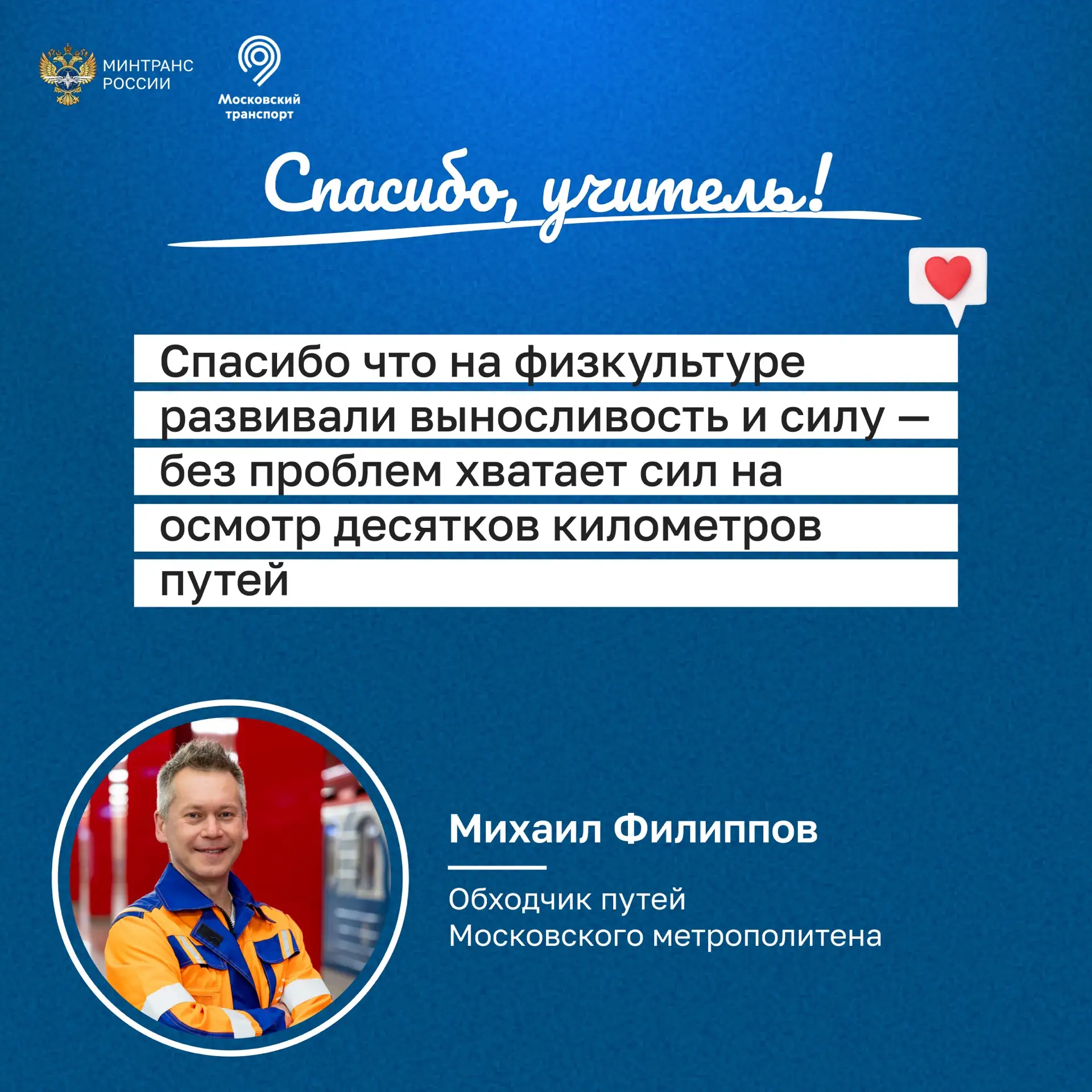 МИНТРАНС
РОССИИ

Московский
транспорт

Спасибо, учитель!

Спасибо что на физкультуре развивали выносливость и силу — без проблем хватает сил на осмотр десятков километров путей

Михаил Филиппов

Обходчик путей
Московского метрополитена